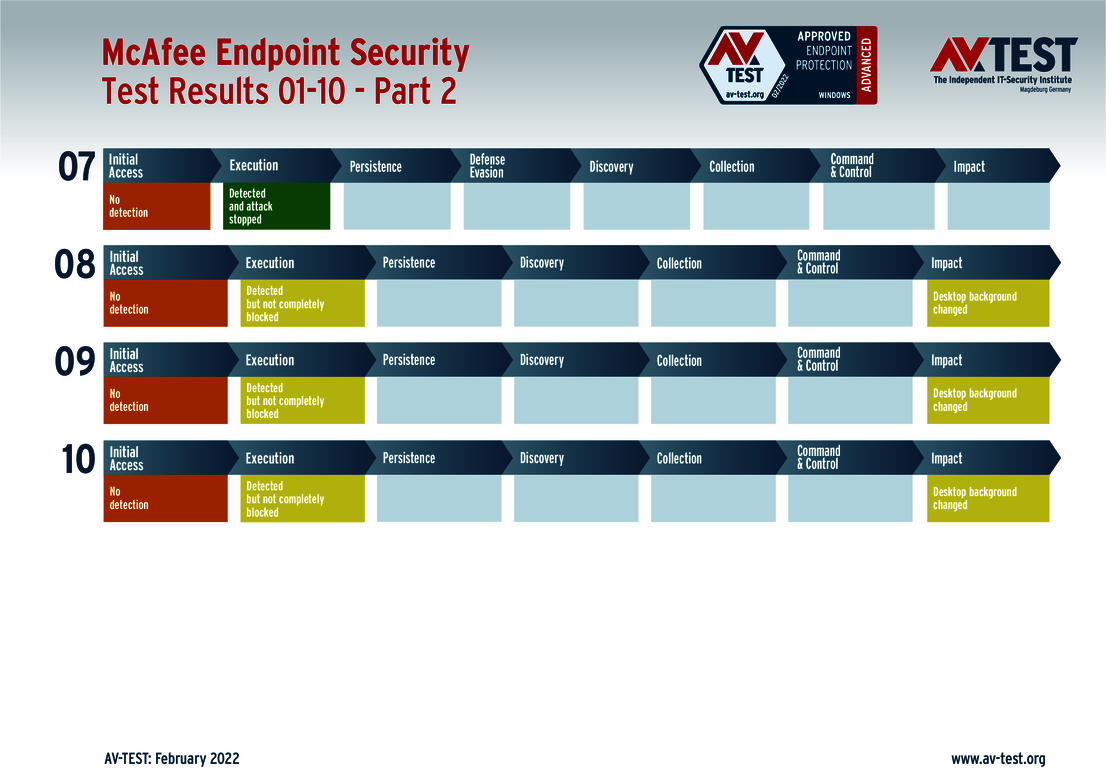 McAfee Endpoint Security
Test Results 01-10 - Part 2

AV TEST av-test.org 02/2022 APPROVED ENDPOINT PROTECTION WINDOWS ADVANCED

AV TEST
The Independent IT-Security Institute
Magdeburg Germany

07

| Initial Access | Execution | Persistence | Defense Evasion | Discovery | Collection | Command & Control | Impact |
|---|---|---|---|---|---|---|---|
| No detection | Detected and attack stopped | | | | | | |

08

| Initial Access | Execution | Persistence | Discovery | Collection | Command & Control | Impact |
|---|---|---|---|---|---|---|
| No detection | Detected but not completely blocked | | | | | Desktop background changed |

09

| Initial Access | Execution | Persistence | Discovery | Collection | Command & Control | Impact |
|---|---|---|---|---|---|---|
| No detection | Detected but not completely blocked | | | | | Desktop background changed |

10

| Initial Access | Execution | Persistence | Discovery | Collection | Command & Control | Impact |
|---|---|---|---|---|---|---|
| No detection | Detected but not completely blocked | | | | | Desktop background changed |

AV-TEST: February 2022

www.av-test.org